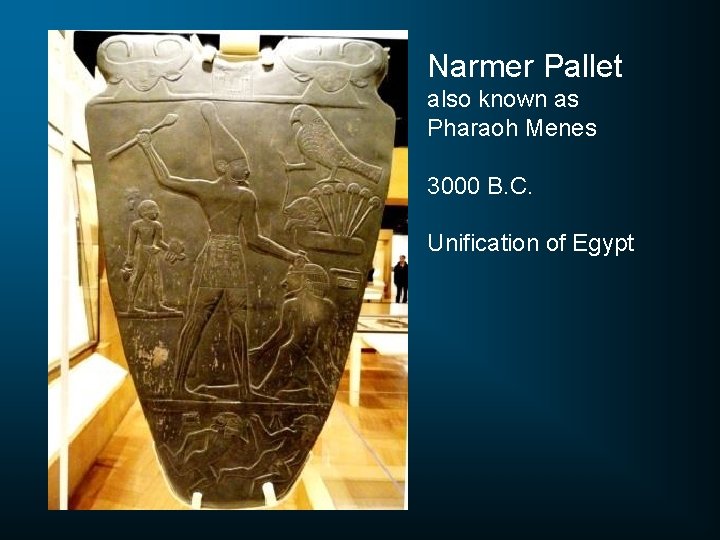 Narmer Pallet
also known as
Pharaoh Menes

3000 B.C.

Unification of Egypt